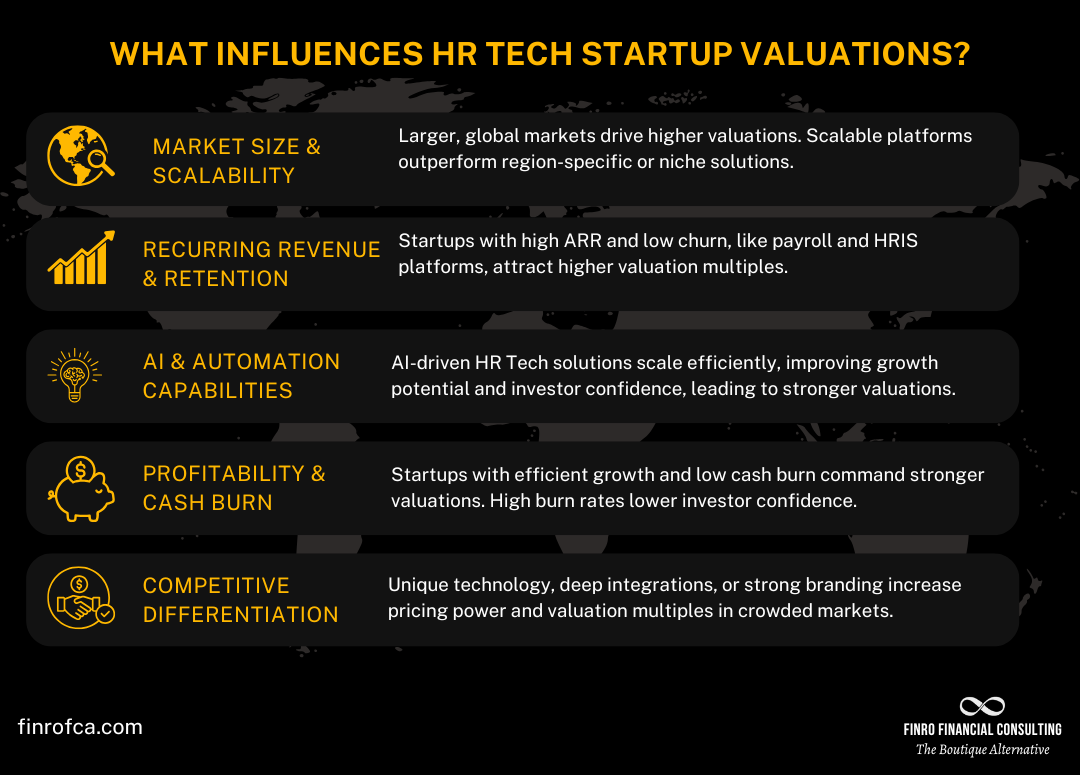 WHAT INFLUENCES HR TECH STARTUP VALUATIONS?

MARKET SIZE & SCALABILITY

Larger, global markets drive higher valuations. Scalable platforms outperform region-specific or niche solutions.

RECURRING REVENUE & RETENTION

Startups with high ARR and low churn, like payroll and HRIS platforms, attract higher valuation multiples.

AI & AUTOMATION CAPABILITIES

AI-driven HR Tech solutions scale efficiently, improving growth potential and investor confidence, leading to stronger valuations.

PROFITABILITY & CASH BURN

Startups with efficient growth and low cash burn command stronger valuations. High burn rates lower investor confidence.

COMPETITIVE DIFFERENTIATION

Unique technology, deep integrations, or strong branding increase pricing power and valuation multiples in crowded markets.

finrofca.com

FINRO FINANCIAL CONSULTING
The Boutique Alternative